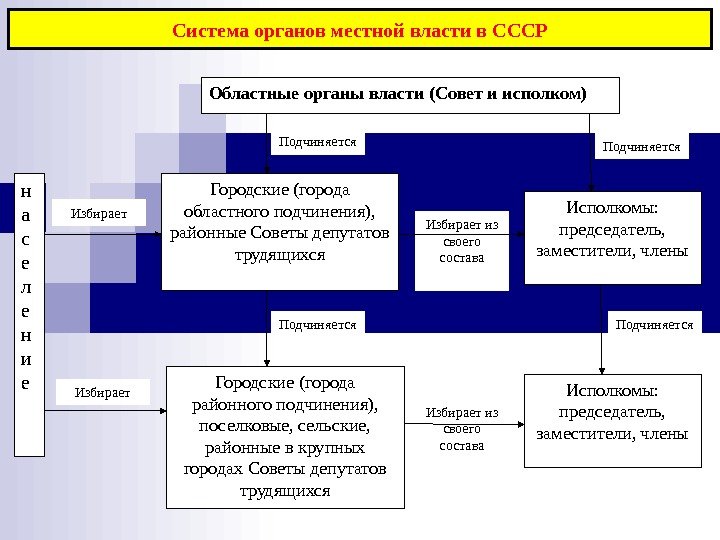 Система органов местной власти в СССР

Областные органы власти (Совет и исполком)

Подчиняется

Подчиняется

население

Избирает

Городские (города областного подчинения), районные Советы депутатов трудящихся

Избирает из своего состава

Исполкомы: председатель, заместители, члены

Подчиняется

Подчиняется

Избирает

Городские (города районного подчинения), поселковые, сельские, районные в крупных городах Советы депутатов трудящихся

Избирает из своего состава

Исполкомы: председатель, заместители, члены